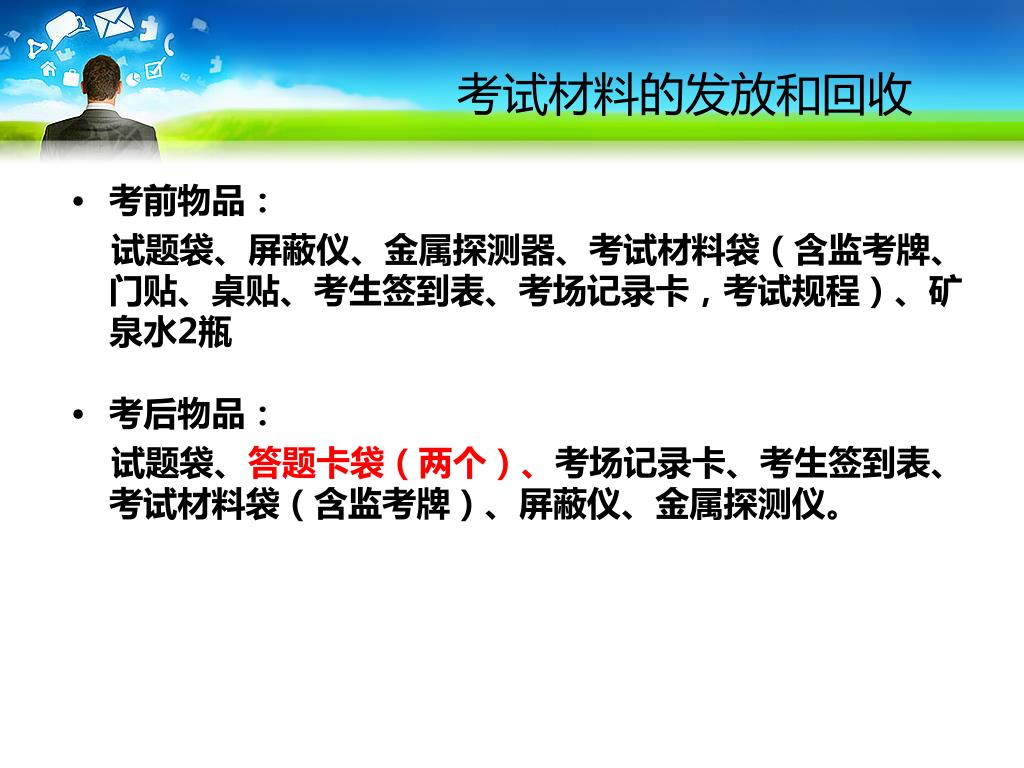 考试材料的发放和回收

• 考前物品：

试题袋、屏蔽仪、金属探测器、考试材料袋（含监考牌、门贴、桌贴、考生签到表、考场记录卡，考试规程）、矿泉水2瓶

• 考后物品：

试题袋、答题卡袋（两个）、考场记录卡、考生签到表、考试材料袋（含监考牌）、屏蔽仪、金属探测仪。